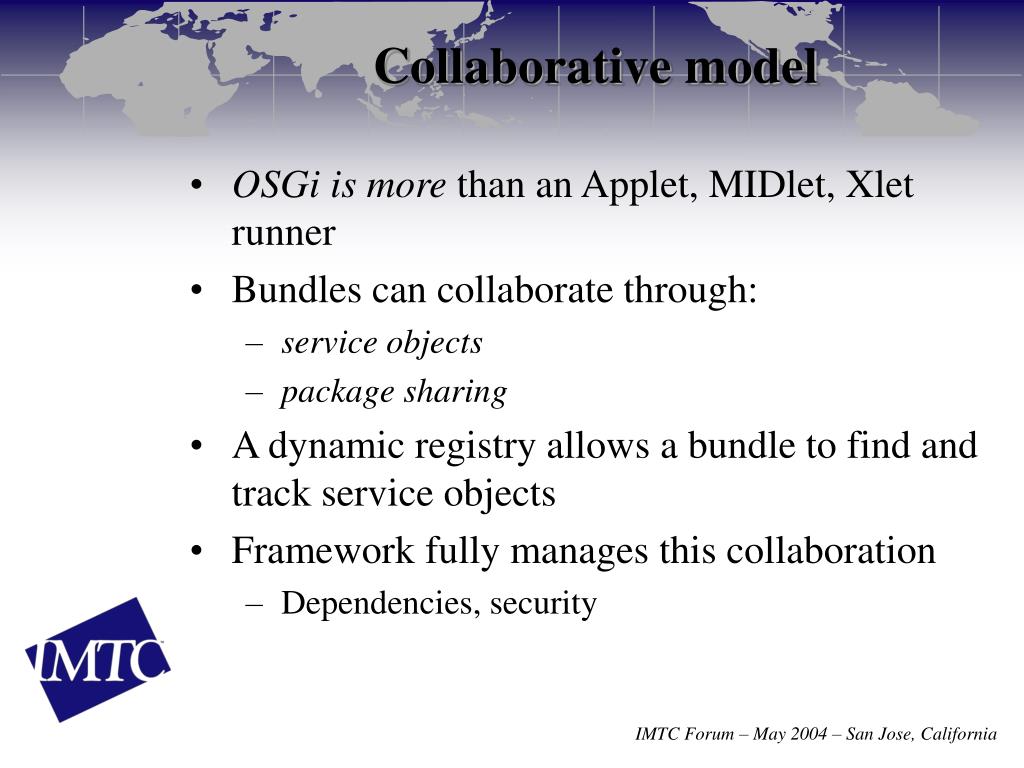 Collaborative model

• OSGi is more than an Applet, MIDlet, Xlet runner

• Bundles can collaborate through:
– service objects
– package sharing

• A dynamic registry allows a bundle to find and track service objects

• Framework fully manages this collaboration
– Dependencies, security

IMTC

IMTC Forum – May 2004 – San Jose, California